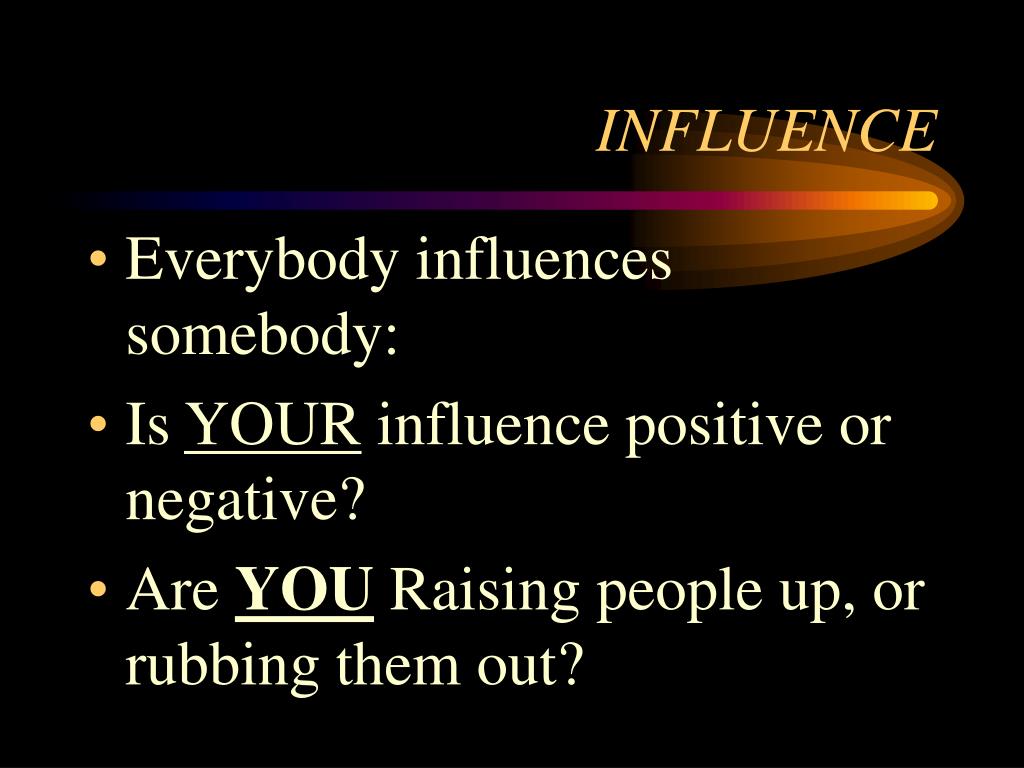 INFLUENCE

• Everybody influences somebody:
• Is YOUR influence positive or negative?
• Are YOU Raising people up, or rubbing them out?